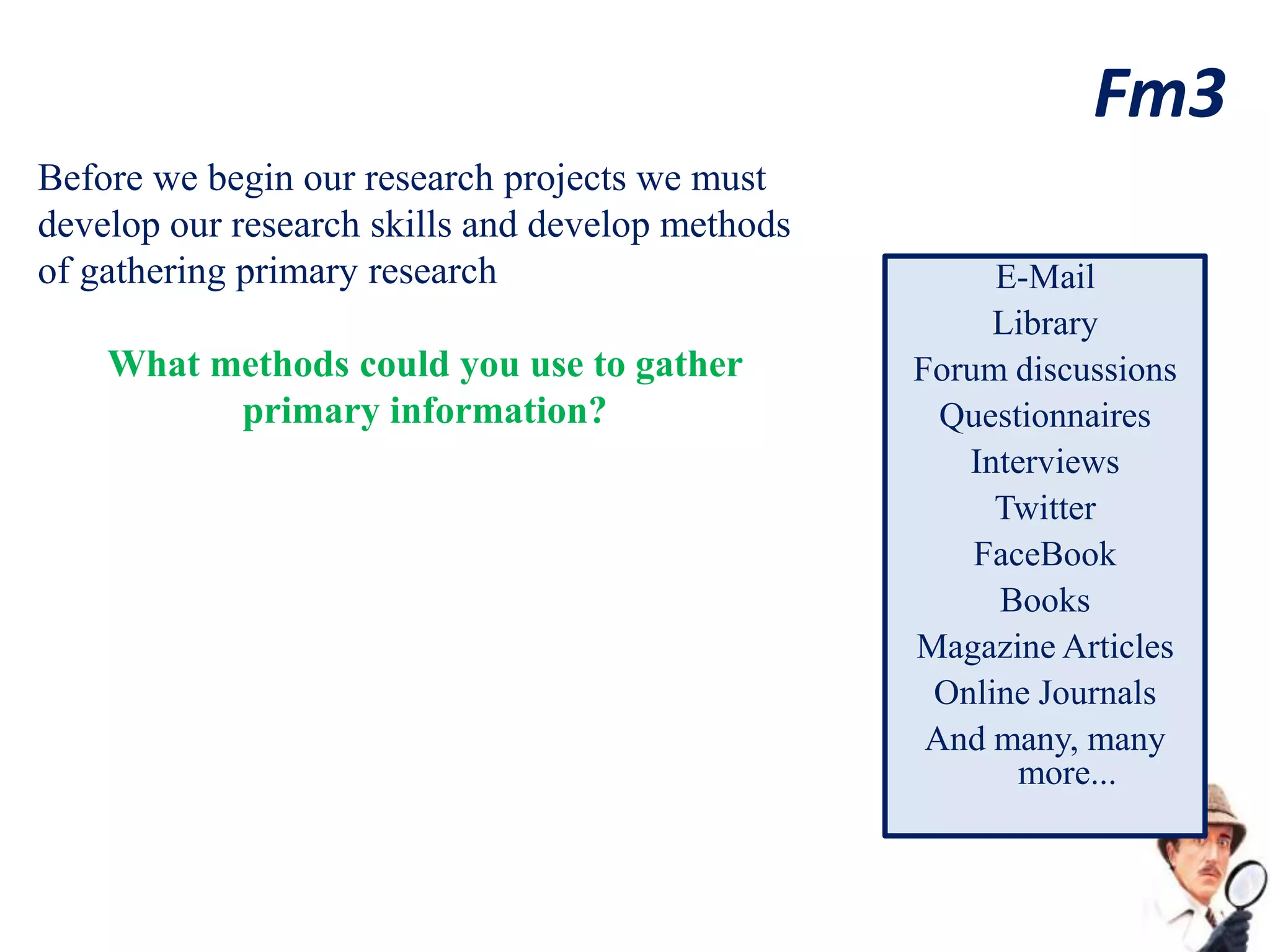 Fm3

Before we begin our research projects we must develop our research skills and develop methods of gathering primary research

What methods could you use to gather primary information?

E-Mail
Library
Forum discussions
Questionnaires
Interviews
Twitter
FaceBook
Books
Magazine Articles
Online Journals
And many, many more...